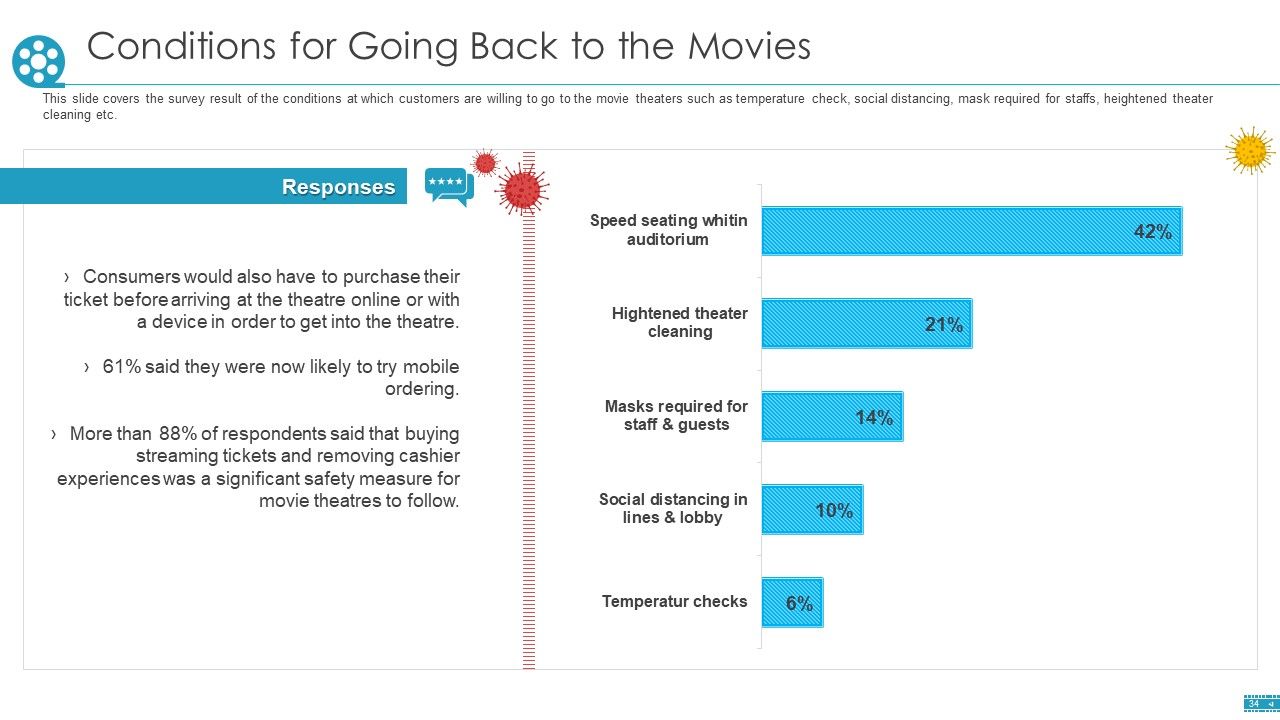 Conditions for Going Back to the Movies

This slide covers the survey result of the conditions at which customers are willing to go to the movie theaters such as temperature check, social distancing, mask required for staffs, heightened theater cleaning etc.

Responses

› Consumers would also have to purchase their ticket before arriving at the theatre online or with a device in order to get into the theatre.

› 61% said they were now likely to try mobile ordering.

› More than 88% of respondents said that buying streaming tickets and removing cashier experiences was a significant safety measure for movie theatres to follow.

Speed seating whitin auditorium 42%

Hightened theater cleaning 21%

Masks required for staff & guests 14%

Social distancing in lines & lobby 10%

Temperatur checks 6%

34